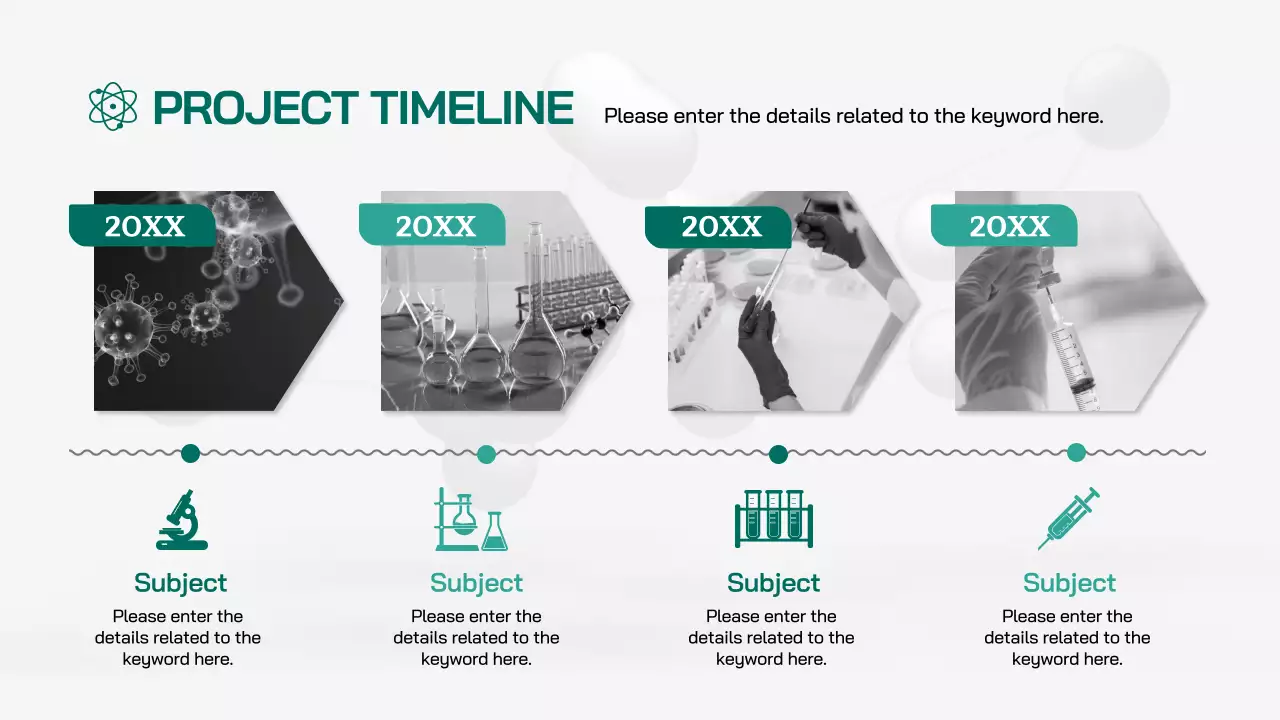 PROJECT TIMELINE

Please enter the details related to the keyword here.

20XX

20XX

20XX

20XX

Subject

Please enter the details related to the keyword here.

Subject

Please enter the details related to the keyword here.

Subject

Please enter the details related to the keyword here.

Subject

Please enter the details related to the keyword here.